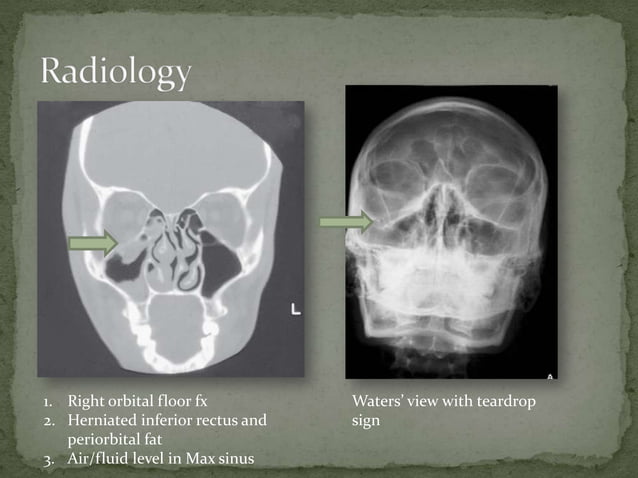 Radiology

L

A

1. Right orbital floor fx
2. Herniated inferior rectus and periorbital fat
3. Air/fluid level in Max sinus

Waters' view with teardrop sign